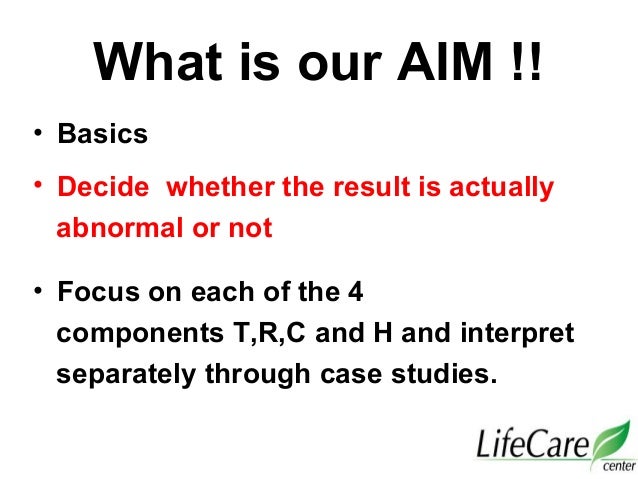 What is our AIM !!

• Basics

• Decide whether the result is actually abnormal or not

• Focus on each of the 4 components T,R,C and H and interpret separately through case studies.

LifeCare center